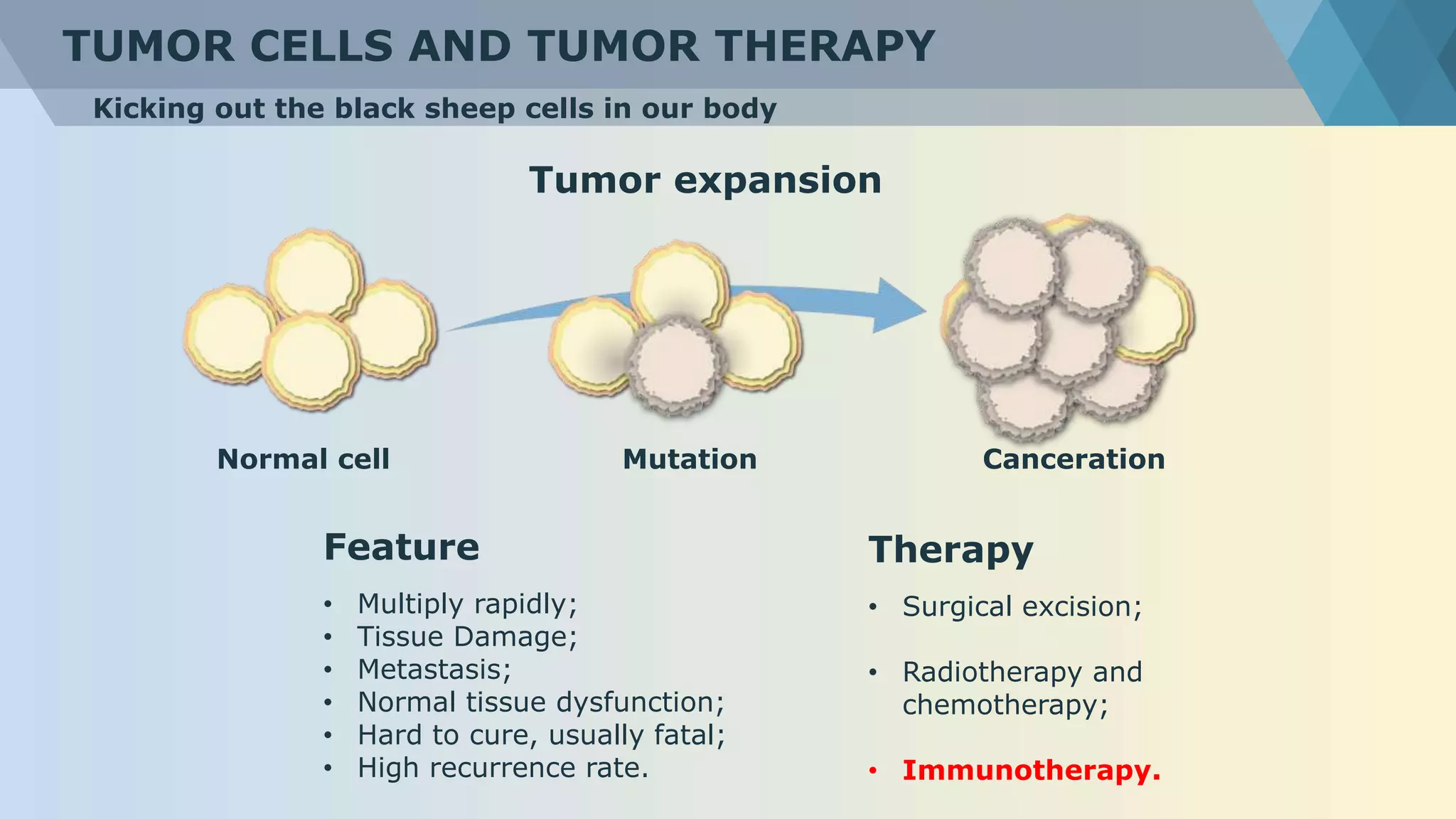 TUMOR CELLS AND TUMOR THERAPY

Kicking out the black sheep cells in our body

Tumor expansion

Normal cell

Mutation

Canceration

Feature

• Multiply rapidly;
• Tissue Damage;
• Metastasis;
• Normal tissue dysfunction;
• Hard to cure, usually fatal;
• High recurrence rate.

Therapy

• Surgical excision;

• Radiotherapy and chemotherapy;

• Immunotherapy.